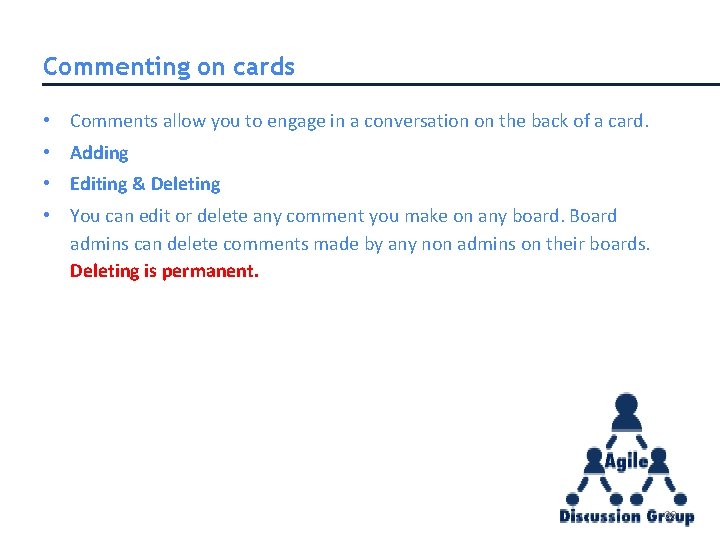 Commenting on cards

• Comments allow you to engage in a conversation on the back of a card.
• Adding
• Editing & Deleting
• You can edit or delete any comment you make on any board. Board admins can delete comments made by any non admins on their boards. Deleting is permanent.

Agile
Discussion Group